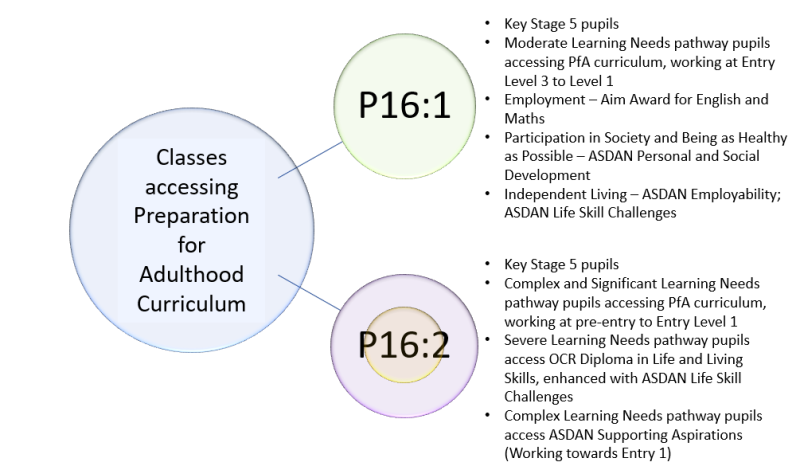 Classes accessing Preparation for Adulthood Curriculum

P16:1

- Key Stage 5 pupils
- Moderate Learning Needs pathway pupils accessing PfA curriculum, working at Entry Level 3 to Level 1
- Employment – Aim Award for English and Maths
- Participation in Society and Being as Healthy as Possible – ASDAN Personal and Social Development
- Independent Living – ASDAN Employability; ASDAN Life Skill Challenges

P16:2

- Key Stage 5 pupils
- Complex and Significant Learning Needs pathway pupils accessing PfA curriculum, working at pre-entry to Entry Level 1
- Severe Learning Needs pathway pupils access OCR Diploma in Life and Living Skills, enhanced with ASDAN Life Skill Challenges
- Complex Learning Needs pathway pupils access ASDAN Supporting Aspirations (Working towards Entry 1)